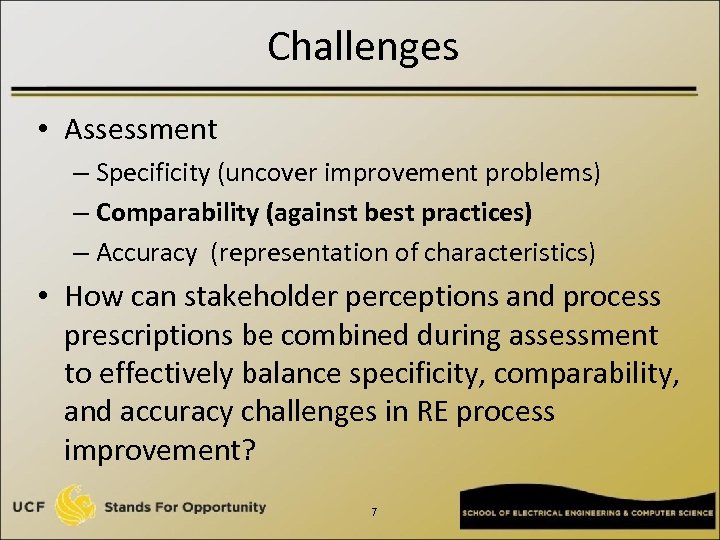 Challenges

• Assessment

– Specificity (uncover improvement problems)

– **Comparability (against best practices)**

– Accuracy (representation of characteristics)

• How can stakeholder perceptions and process prescriptions be combined during assessment to effectively balance specificity, comparability, and accuracy challenges in RE process improvement?

UCF Stands For Opportunity

7

SCHOOL OF ELECTRICAL ENGINEERING & COMPUTER SCIENCE